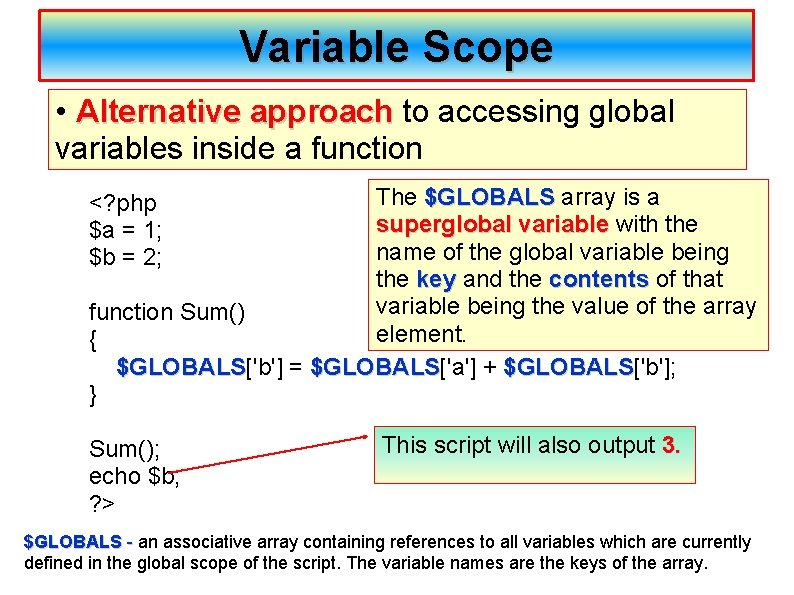 Variable Scope

• Alternative approach to accessing global variables inside a function

<?php
$a = 1;
$b = 2;

function Sum()
{
$GLOBALS['b'] = $GLOBALS['a'] + $GLOBALS['b'];
}

Sum();
echo $b;
?>

The $GLOBALS array is a superglobal variable with the name of the global variable being the key and the contents of that variable being the value of the array element.

This script will also output 3.

$GLOBALS - an associative array containing references to all variables which are currently defined in the global scope of the script. The variable names are the keys of the array.